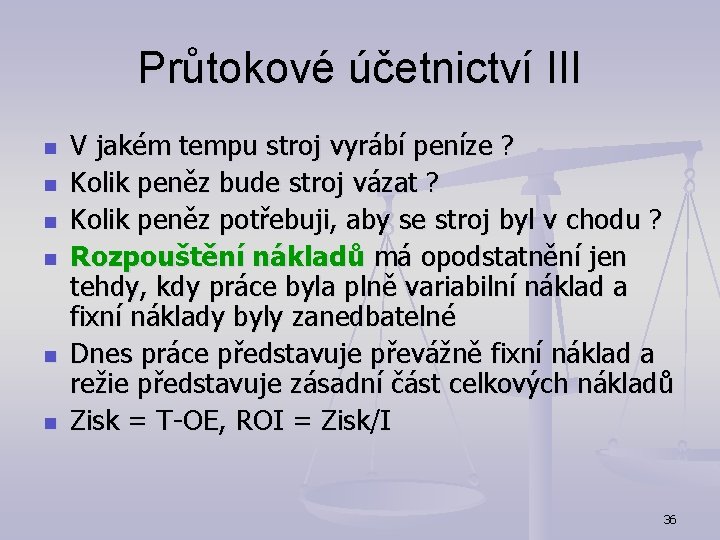 Průtokové účetnictví III

- V jakém tempu stroj vyrábí peníze ?
- Kolik peněz bude stroj vázat ?
- Kolik peněz potřebuji, aby se stroj byl v chodu ?
- Rozpouštění nákladů má opodstatnění jen tehdy, kdy práce byla plně variabilní náklad a fixní náklady byly zanedbatelné
- Dnes práce představuje převážně fixní náklad a režie představuje zásadní část celkových nákladů
- Zisk = T-OE, ROI = Zisk/I

36